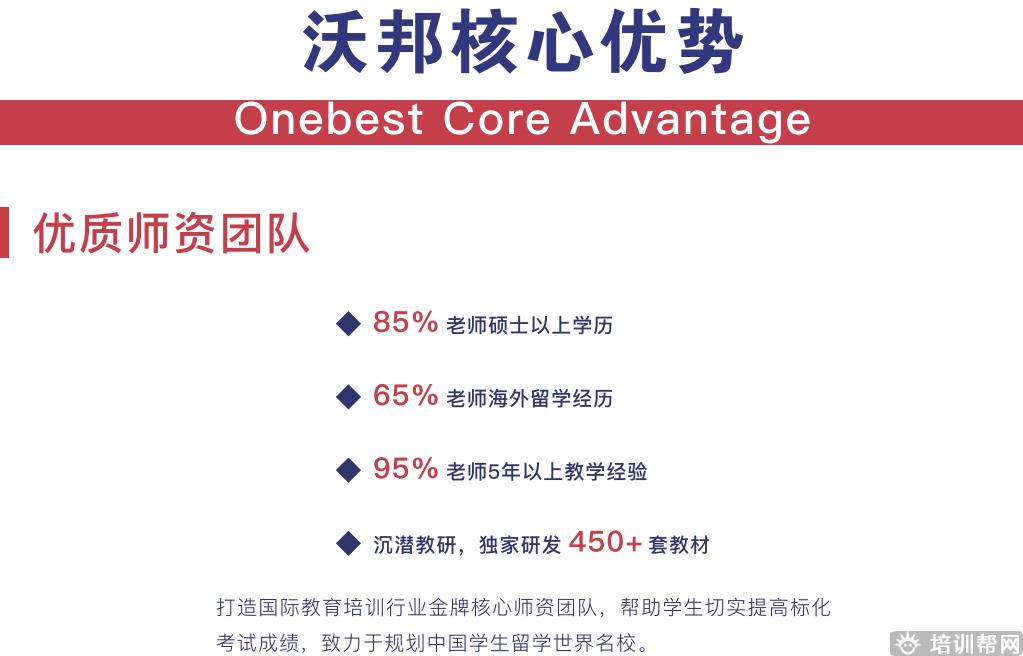 沃邦核心优势

Onebest Core Advantage

优质师资团队

◆ 85% 老师硕士以上学历

◆ 65% 老师海外留学经历

◆ 95% 老师5年以上教学经验

◆ 沉潜教研，独家研发 450+ 套教材

打造国际教育培训行业金牌核心师资团队，帮助学生切实提高标化考试成绩，致力于规划中国学生留学世界名校。

培训帮网